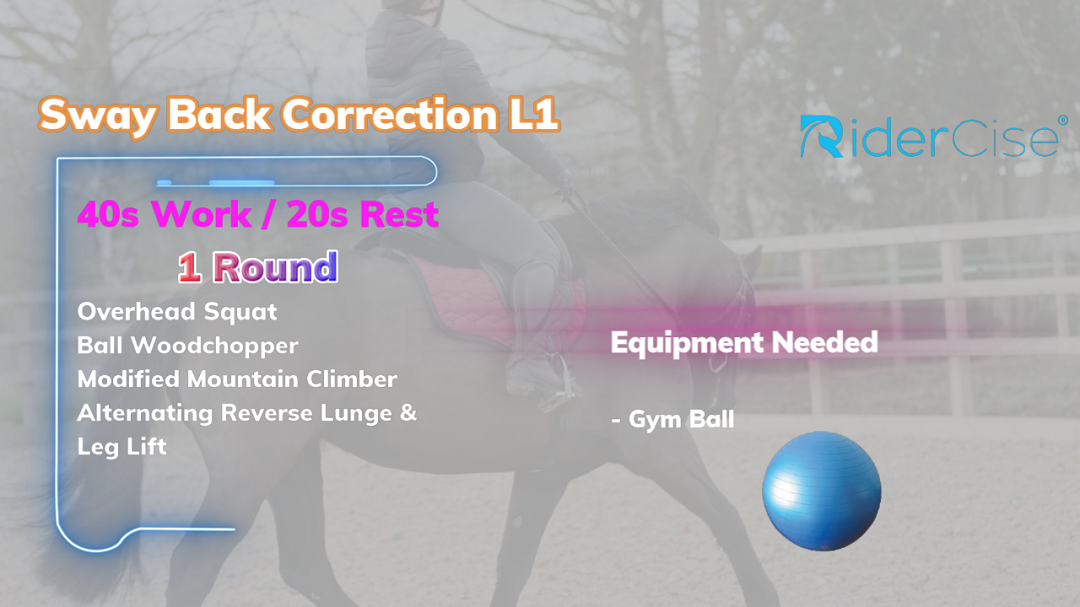 Sway Back Correction L1

RiderCise®

40s Work / 20s Rest

1 Round

Overhead Squat
Ball Woodchopper
Modified Mountain Climber
Alternating Reverse Lunge & Leg Lift

Equipment Needed

- Gym Ball